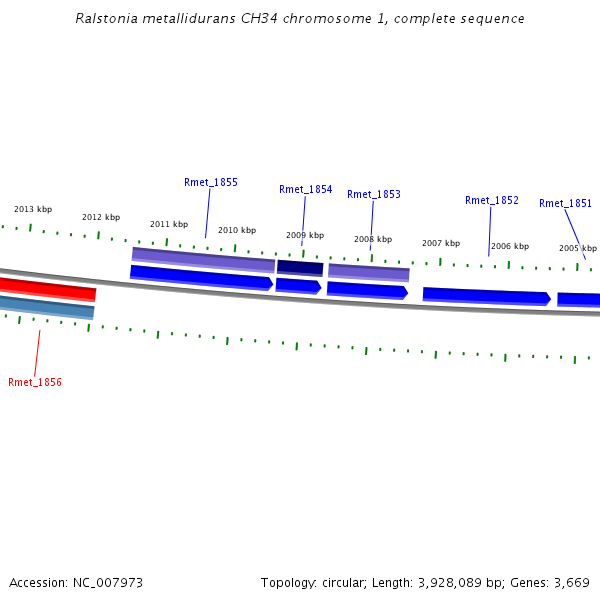 Ralstonia metallidurans CH34 chromosome 1, complete sequence

Rmet_1855
Rmet_1854
Rmet_1853
Rmet_1852
Rmet_1851

2013 kbp
2012 kbp
2011 kbp
2010 kbp
2009 kbp
2008 kbp
2007 kbp
2006 kbp
2005 kbp

Rmet_1856

Accession: NC_007973

Topology: circular; Length: 3,928,089 bp; Genes: 3,669